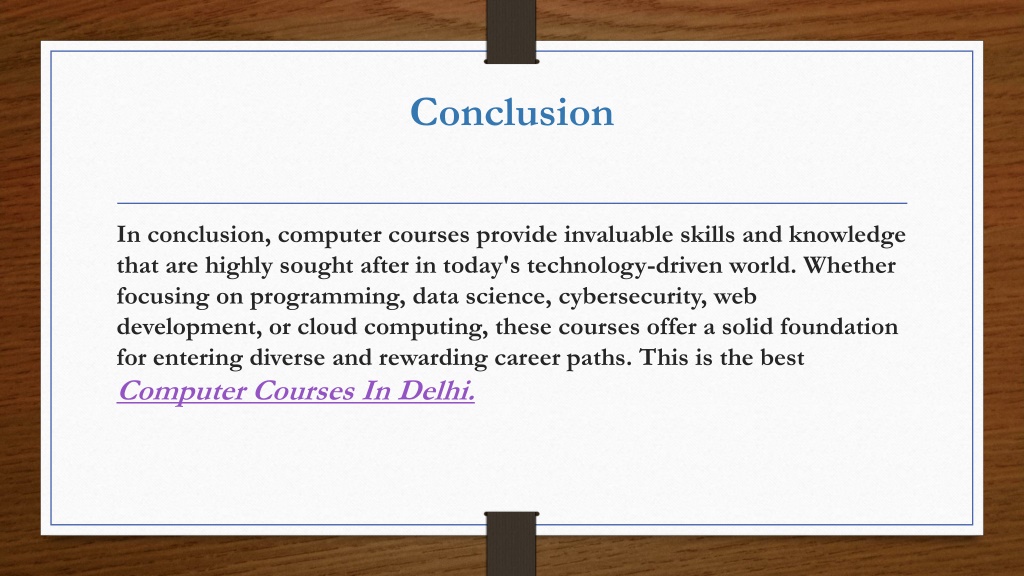 Conclusion

In conclusion, computer courses provide invaluable skills and knowledge that are highly sought after in today's technology-driven world. Whether focusing on programming, data science, cybersecurity, web development, or cloud computing, these courses offer a solid foundation for entering diverse and rewarding career paths. This is the best Computer Courses In Delhi.